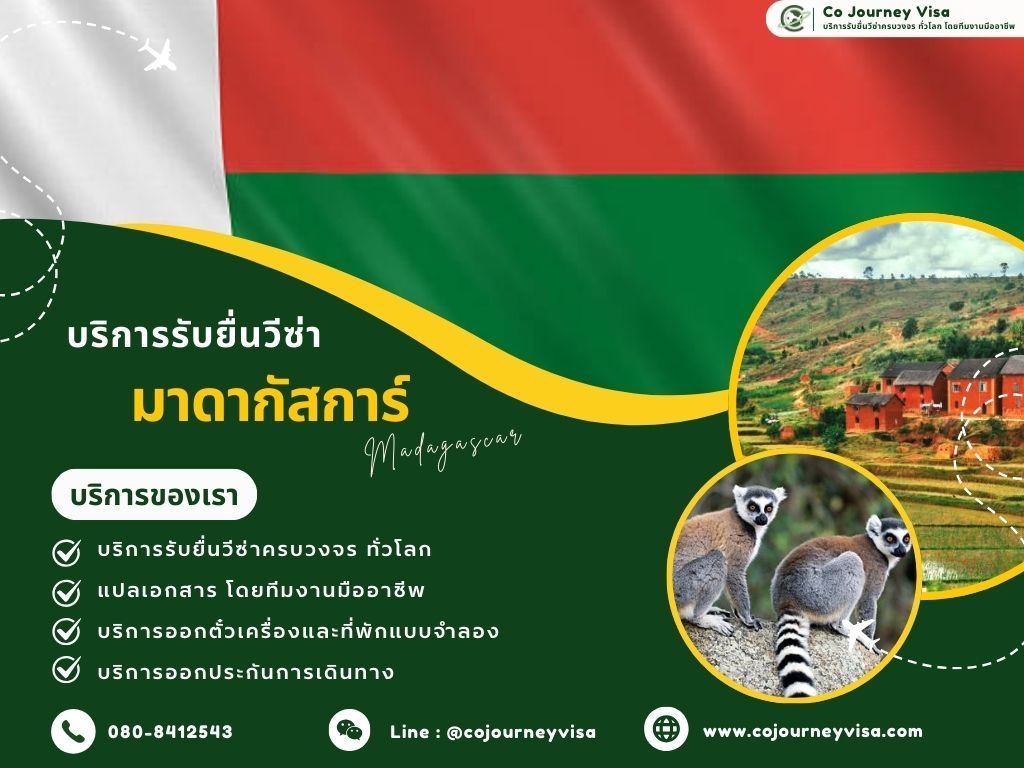 Co Journey Visa
บริการรับยื่นวีซ่าครบวงจร ทั่วโลก โดยทีมงานมืออาชีพ

บริการรับยื่นวีซ่า
มาดากัสการ์
Madagascar

บริการของเรา
บริการรับยื่นวีซ่าครบวงจร ทั่วโลก
แปลเอกสาร โดยทีมงานมืออาชีพ
บริการออกตั๋วเครื่องและที่พักแบบจำลอง
บริการออกประกันการเดินทาง

080-8412543
Line : @cojourneyvisa
www.cojourneyvisa.com